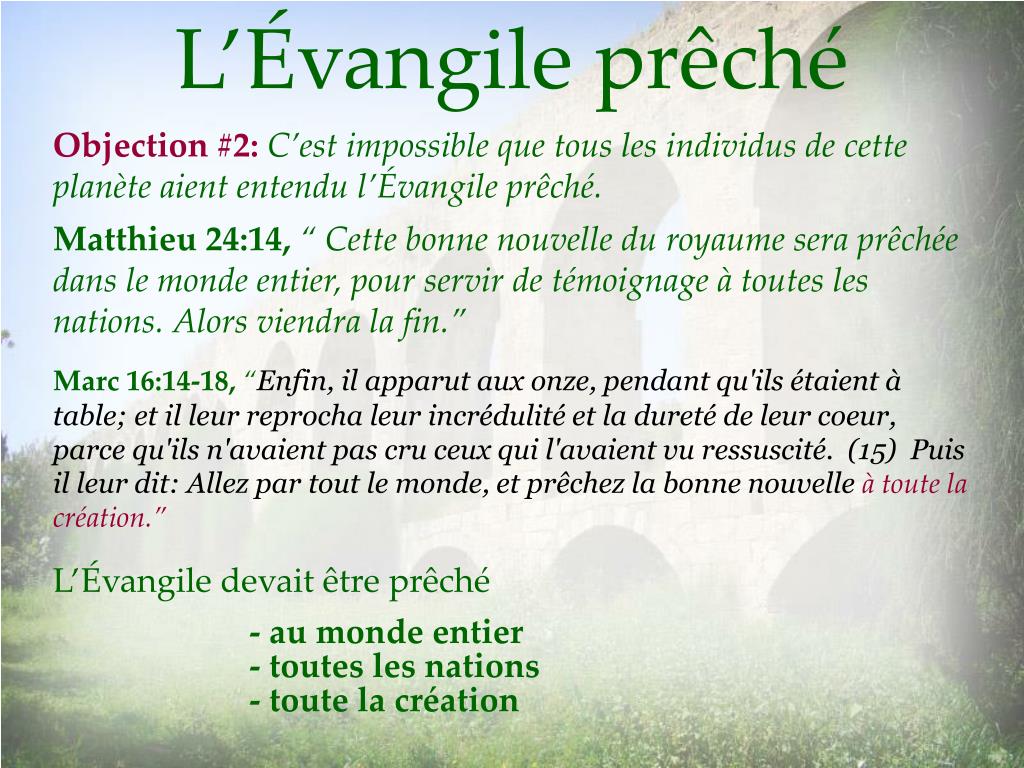 L’Évangile prêché

Objection #2: C’est impossible que tous les individus de cette planète aient entendu l’Évangile prêché.

Matthieu 24:14, “ Cette bonne nouvelle du royaume sera prêchée dans le monde entier, pour servir de témoignage à toutes les nations. Alors viendra la fin.”

Marc 16:14-18, “Enfin, il apparut aux onze, pendant qu'ils étaient à table; et il leur reprocha leur incrédulité et la dureté de leur coeur, parce qu'ils n'avaient pas cru ceux qui l'avaient vu ressuscité. (15) Puis il leur dit: Allez par tout le monde, et prêchez la bonne nouvelle à toute la création.”

L’Évangile devait être prêché

- au monde entier
- toutes les nations
- toute la création